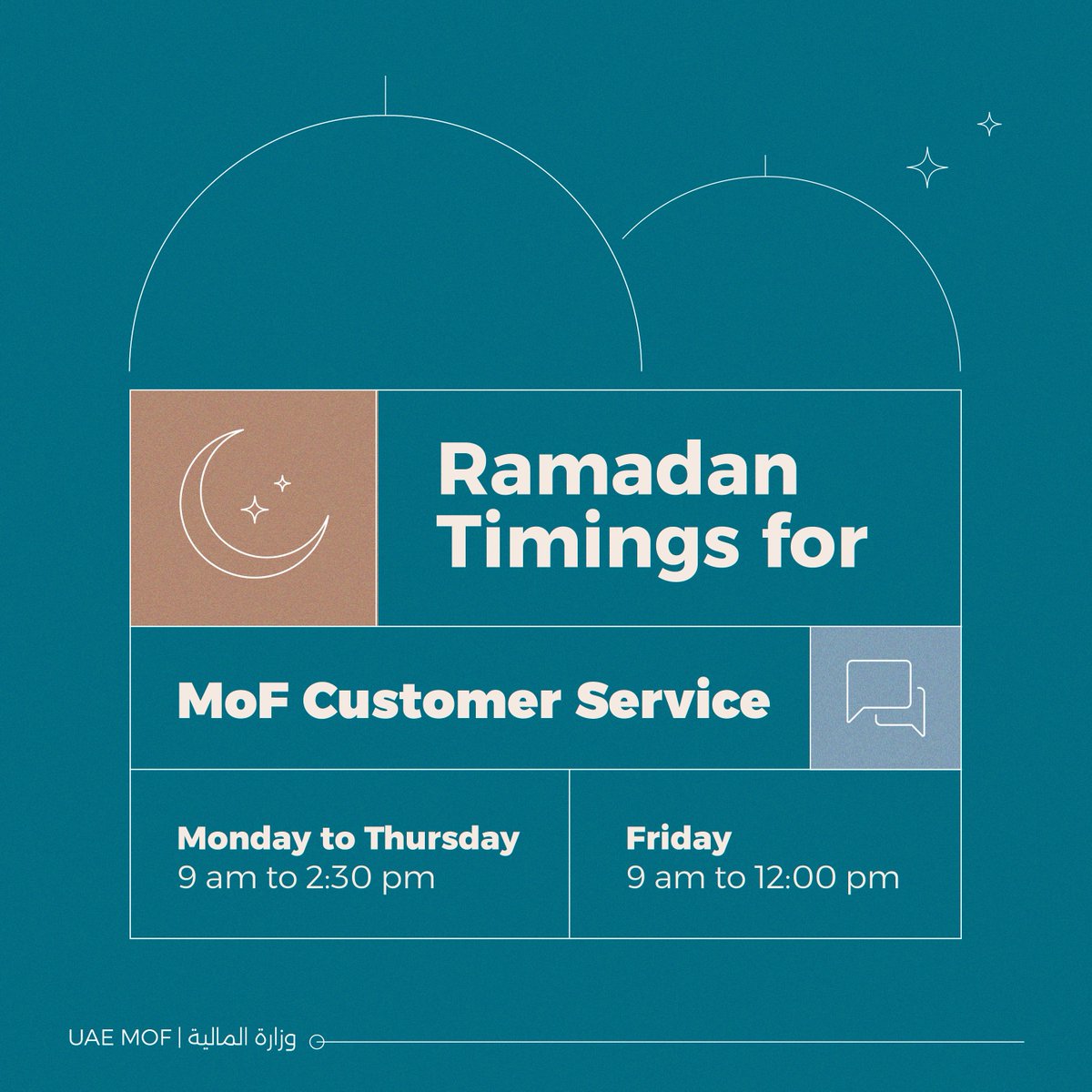 Ramadan Timings for

MoF Customer Service

Monday to Thursday
9 am to 2:30 pm

Friday
9 am to 12:00 pm

UAE MOF | وزارة المالية